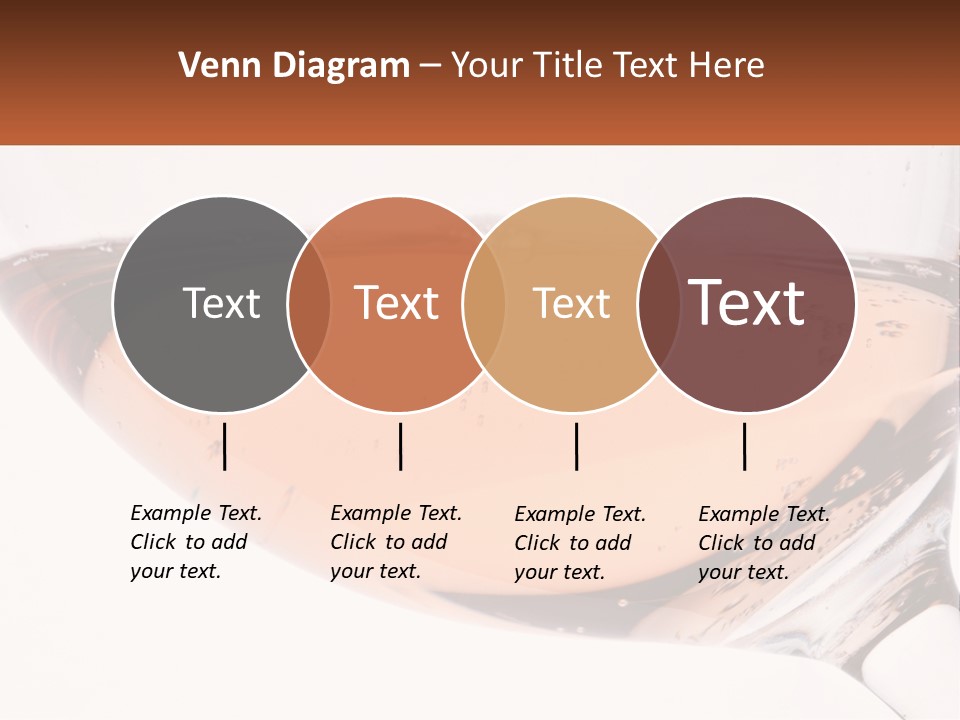 Venn Diagram – Your Title Text Here

Text

Text

Text

Text

Example Text. Click to add your text.

Example Text. Click to add your text.

Example Text. Click to add your text.

Example Text. Click to add your text.